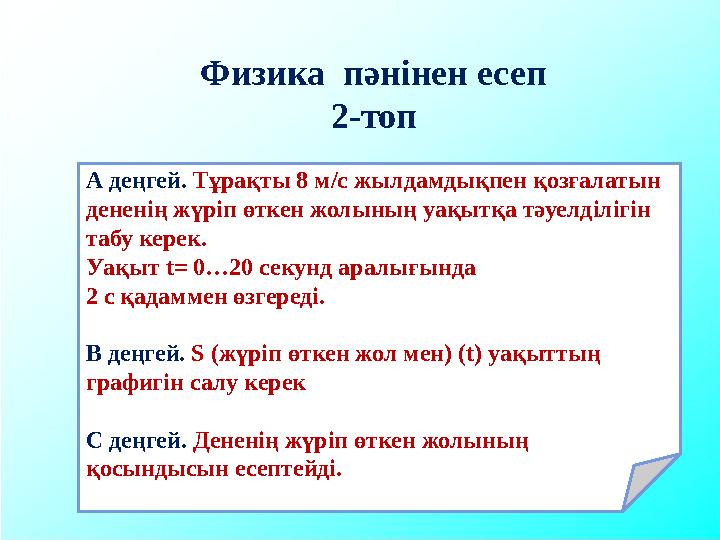 Физика пәнінен есеп
2-топ

А деңгей. Тұрақты 8 м/с жылдамдықпен қозғалатын дененің жүріп өткен жолының уақытқа тәуелділігін табу керек.
Уақыт t= 0…20 секунд аралығында
2 с қадаммен өзгереді.

В деңгей. S (жүріп өткен жол мен) (t) уақыттың графигін салу керек

С деңгей. Дененің жүріп өткен жолының қосындысын есептейді.